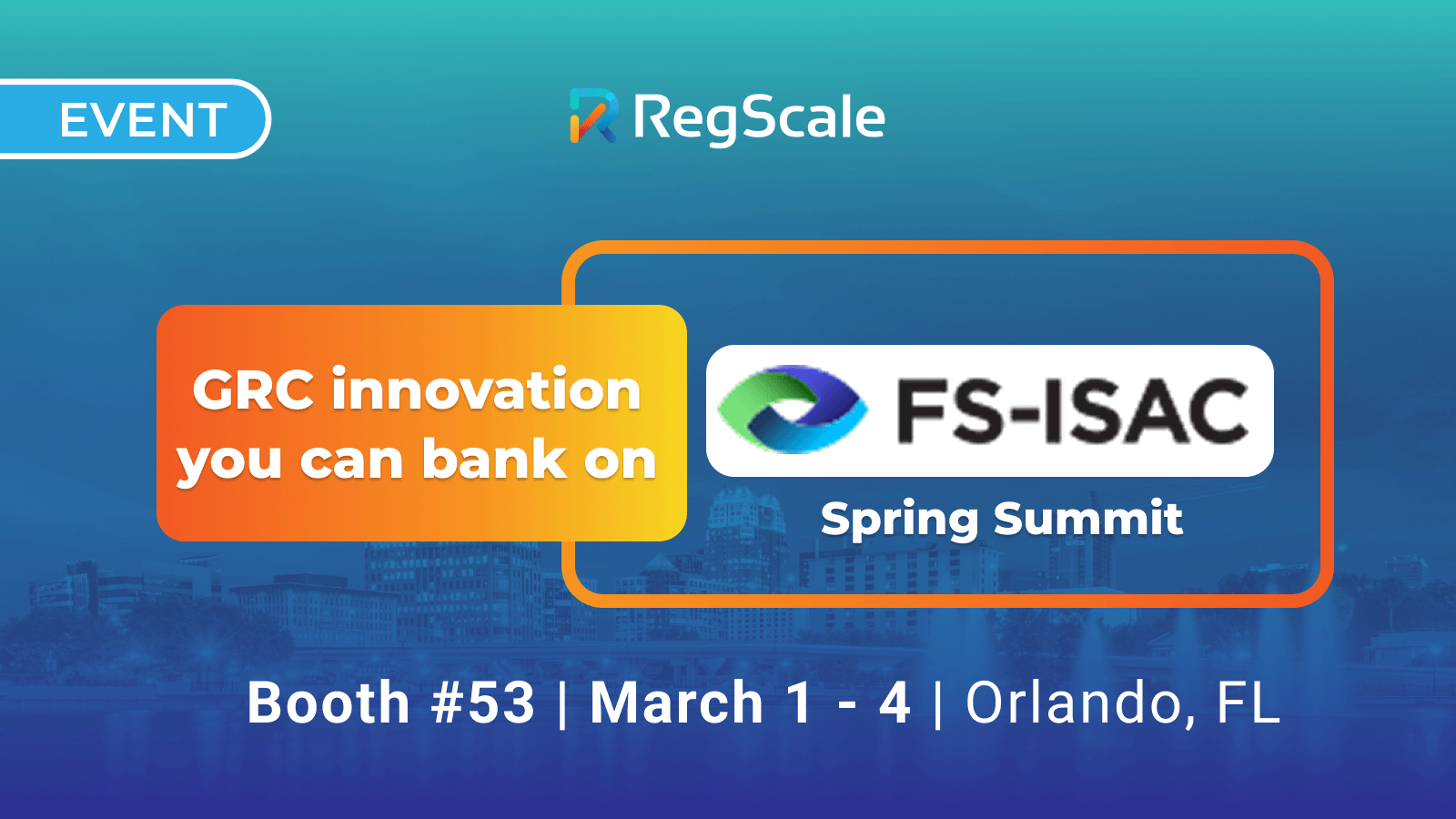 EVENT

RegScale

GRC innovation you can bank on

FS-ISAC

Spring Summit

Booth #53 | March 1 - 4 | Orlando, FL